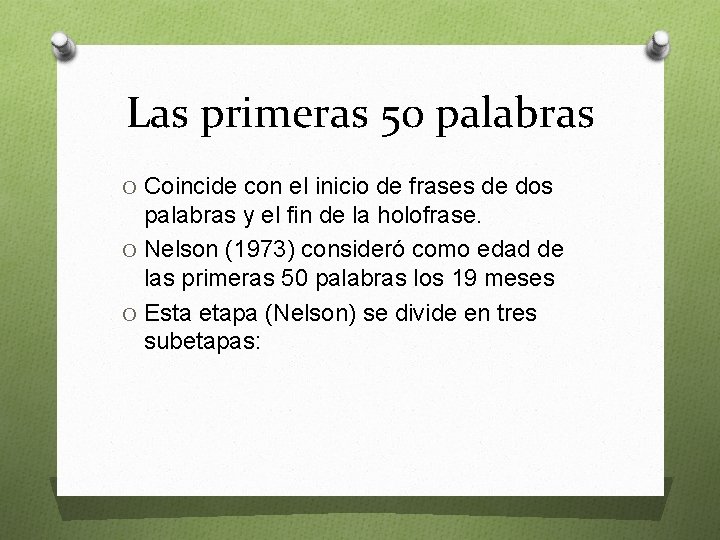 Las primeras 50 palabras

O Coincide con el inicio de frases de dos palabras y el fin de la holofrase.

O Nelson (1973) consideró como edad de las primeras 50 palabras los 19 meses

O Esta etapa (Nelson) se divide en tres subetapas: